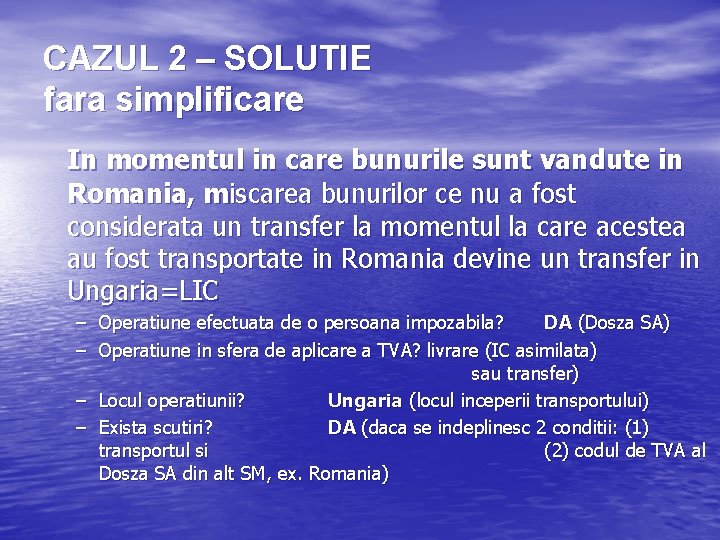 CAZUL 2 – SOLUTIE
fara simplificare

In momentul in care bunurile sunt vandute in Romania, miscarea bunurilor ce nu a fost considerata un transfer la momentul la care acestea au fost transportate in Romania devine un transfer in Ungaria=LIC

– Operatiune efectuata de o persoana impozabila? DA (Dosza SA)
– Operatiune in sfera de aplicare a TVA? livrare (IC asimilata) sau transfer)
– Locul operatiunii? Ungaria (locul inceperii transportului)
– Exista scutiri? DA (daca se indeplinesc 2 conditii: (1) transportul si (2) codul de TVA al Dosza SA din alt SM, ex. Romania)